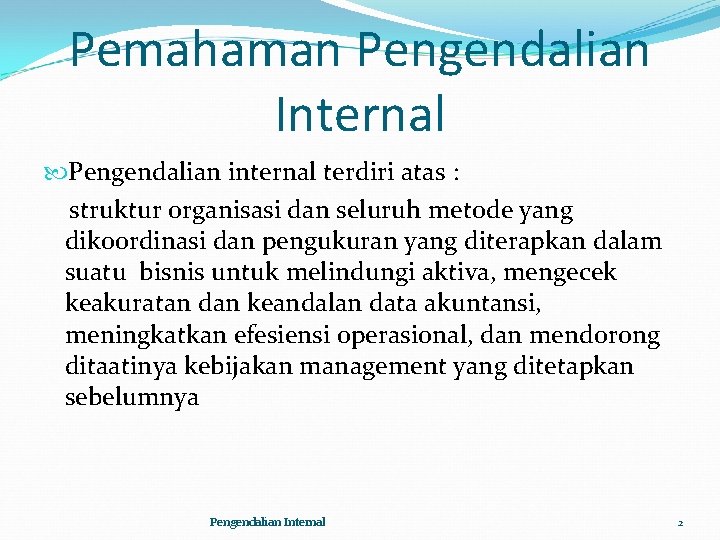 Pemahaman Pengendalian Internal

Pengendalian internal terdiri atas :

struktur organisasi dan seluruh metode yang dikoordinasi dan pengukuran yang diterapkan dalam suatu bisnis untuk melindungi aktiva, mengecek keakuratan dan keandalan data akuntansi, meningkatkan efesiensi operasional, dan mendorong ditaatinya kebijakan management yang ditetapkan sebelumnya

Pengendalian Internal

2